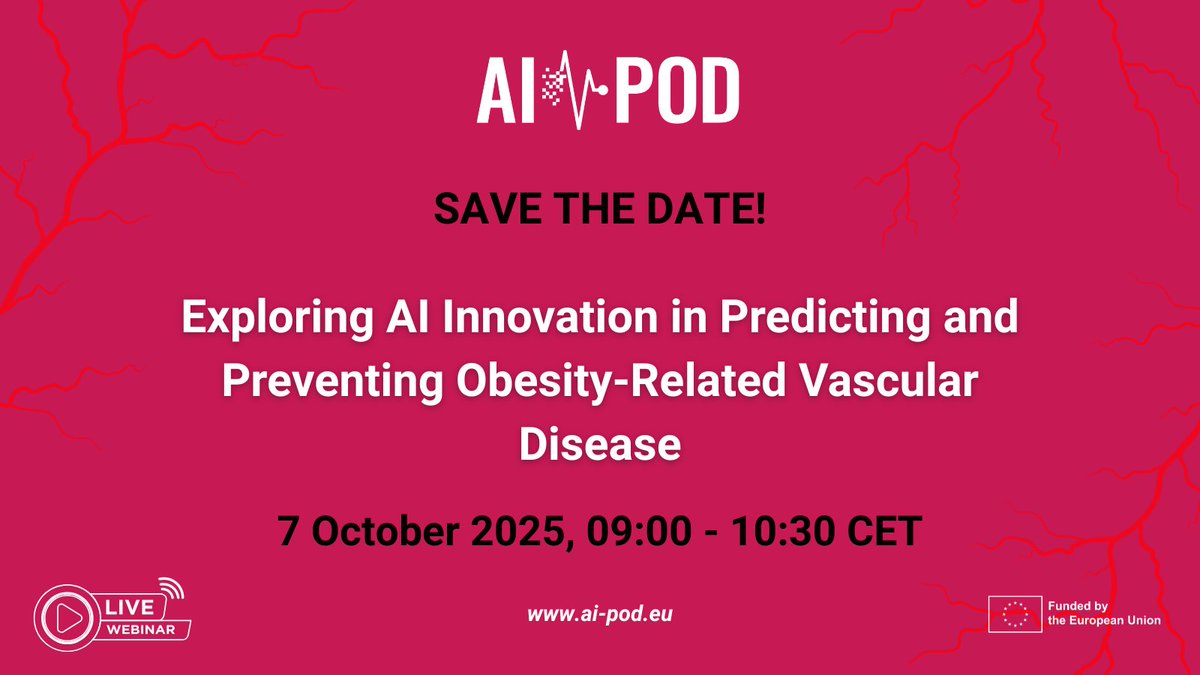 AI POD

SAVE THE DATE!

Exploring AI Innovation in Predicting and Preventing Obesity-Related Vascular Disease

7 October 2025, 09:00 - 10:30 CET

LIVE WEBINAR

www.ai-pod.eu

Funded by the European Union